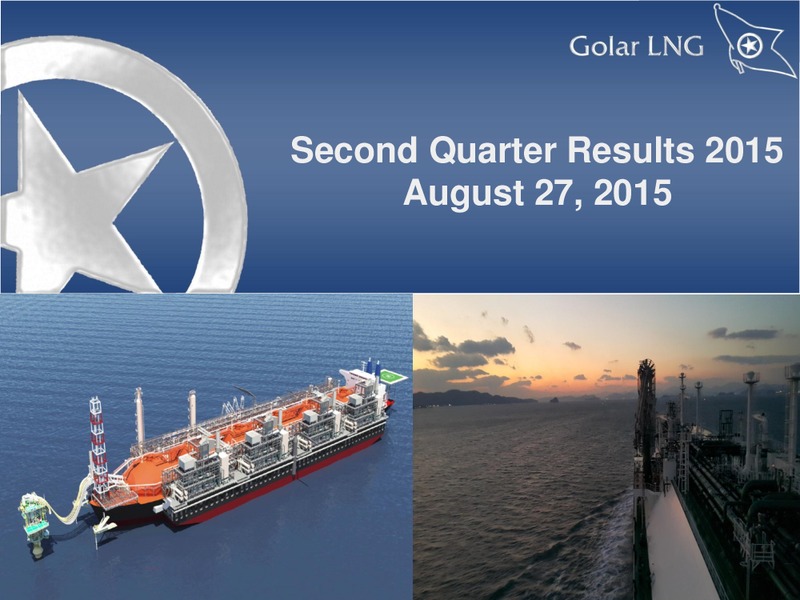 Golar LNG

Second Quarter Results 2015
August 27, 2015